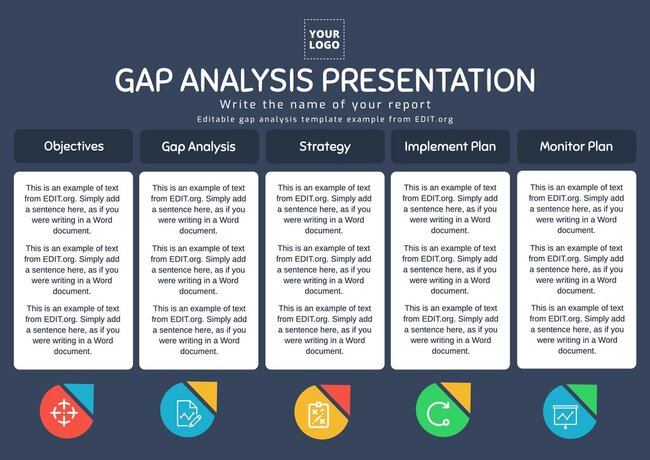 YOUR LOGO

GAP ANALYSIS PRESENTATION

Write the name of your report

Editable gap analysis template example from EDIT.org

Objectives

This is an example of text from EDIT.org. Simply add a sentence here, as if you were writing in a Word document.

This is an example of text from EDIT.org. Simply add a sentence here, as if you were writing in a Word document.

This is an example of text from EDIT.org. Simply add a sentence here, as if you were writing in a Word document.

Gap Analysis

This is an example of text from EDIT.org. Simply add a sentence here, as if you were writing in a Word document.

This is an example of text from EDIT.org. Simply add a sentence here, as if you were writing in a Word document.

This is an example of text from EDIT.org. Simply add a sentence here, as if you were writing in a Word document.

Strategy

This is an example of text from EDIT.org. Simply add a sentence here, as if you were writing in a Word document.

This is an example of text from EDIT.org. Simply add a sentence here, as if you were writing in a Word document.

This is an example of text from EDIT.org. Simply add a sentence here, as if you were writing in a Word document.

Implement Plan

This is an example of text from EDIT.org. Simply add a sentence here, as if you were writing in a Word document.

This is an example of text from EDIT.org. Simply add a sentence here, as if you were writing in a Word document.

This is an example of text from EDIT.org. Simply add a sentence here, as if you were writing in a Word document.

Monitor Plan

This is an example of text from EDIT.org. Simply add a sentence here, as if you were writing in a Word document.

This is an example of text from EDIT.org. Simply add a sentence here, as if you were writing in a Word document.

This is an example of text from EDIT.org. Simply add a sentence here, as if you were writing in a Word document.